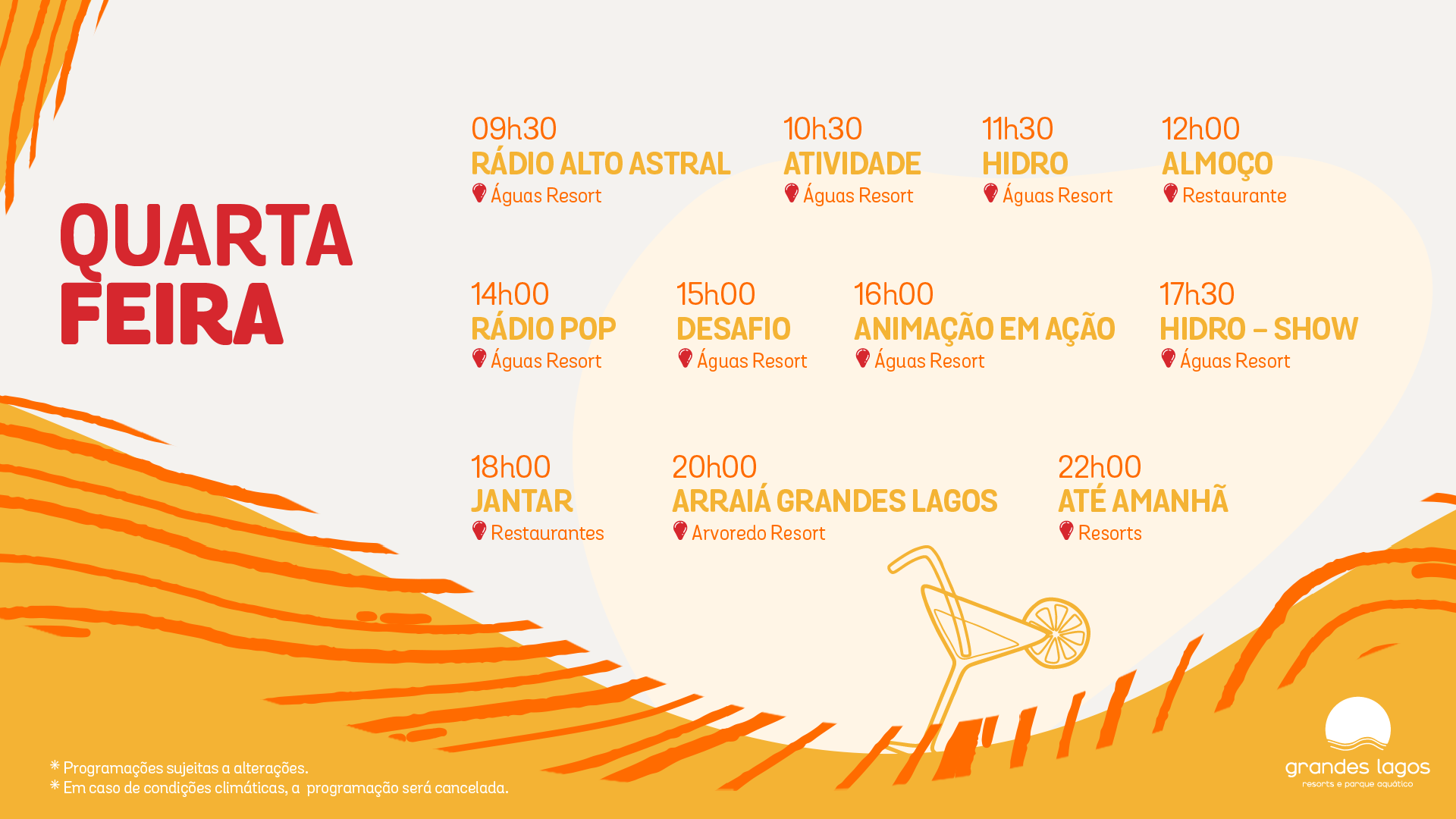 QUARTA FEIRA

09h30
RÁDIO ALTO ASTRAL
Águas Resort

10h30
ATIVIDADE
Águas Resort

11h30
HIDRO
Águas Resort

12h00
ALMOÇO
Restaurante

14h00
RÁDIO POP
Águas Resort

15h00
DESAFIO
Águas Resort

16h00
ANIMAÇÃO EM AÇÃO
Águas Resort

17h30
HIDRO – SHOW
Águas Resort

18h00
JANTAR
Restaurantes

20h00
ARRAIÁ GRANDES LAGOS
Arvoredo Resort

22h00
ATÉ AMANHÃ
Resorts

* Programações sujeitas a alterações.
* Em caso de condições climáticas, a programação será cancelada.

grandes lagos
resorts e parque aquático